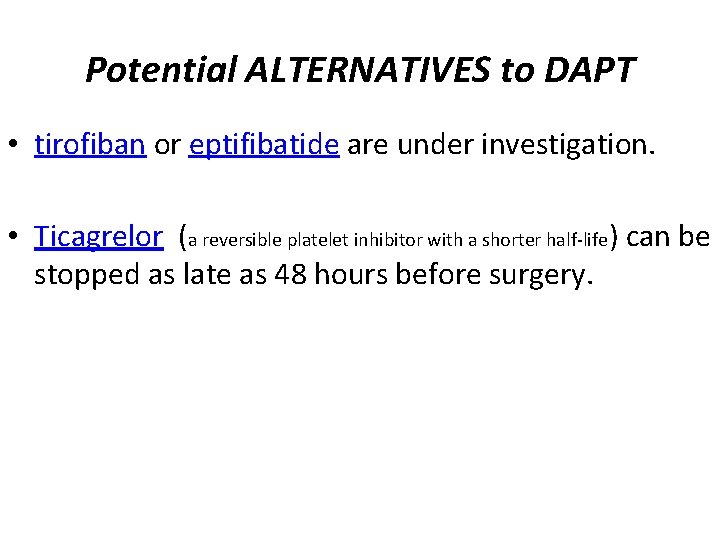 Potential ALTERNATIVES to DAPT

• tirofiban or eptifibatide are under investigation.

• Ticagrelor (a reversible platelet inhibitor with a shorter half-life) can be stopped as late as 48 hours before surgery.